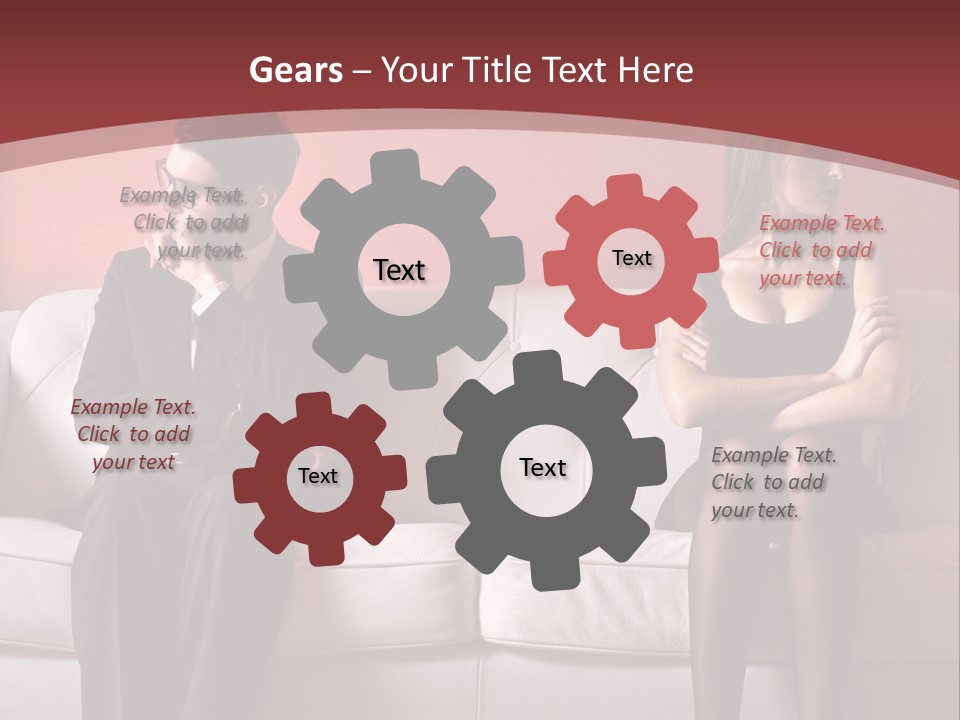 Gears – Your Title Text Here

Example Text. Click to add your text.

Text

Text

Example Text. Click to add your text.

Example Text. Click to add your text

Text

Text

Example Text. Click to add your text.